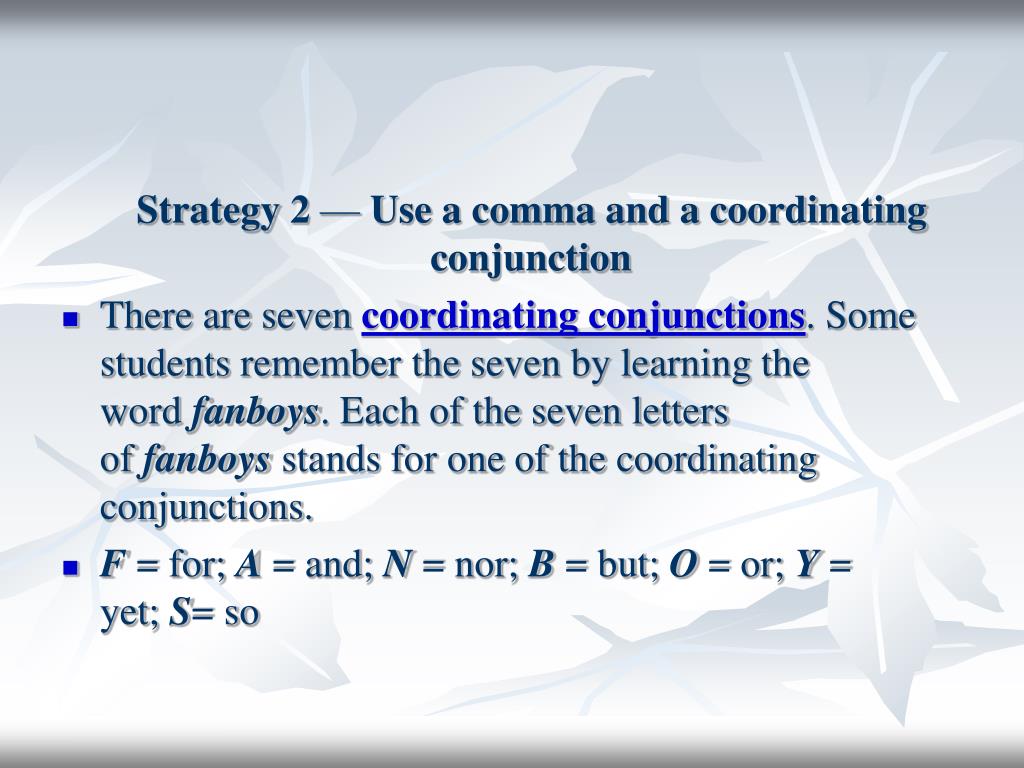 Strategy 2 — Use a comma and a coordinating conjunction

There are seven coordinating conjunctions. Some students remember the seven by learning the word fanboys. Each of the seven letters of fanboys stands for one of the coordinating conjunctions.

F = for; A = and; N = nor; B = but; O = or; Y = yet; S= so